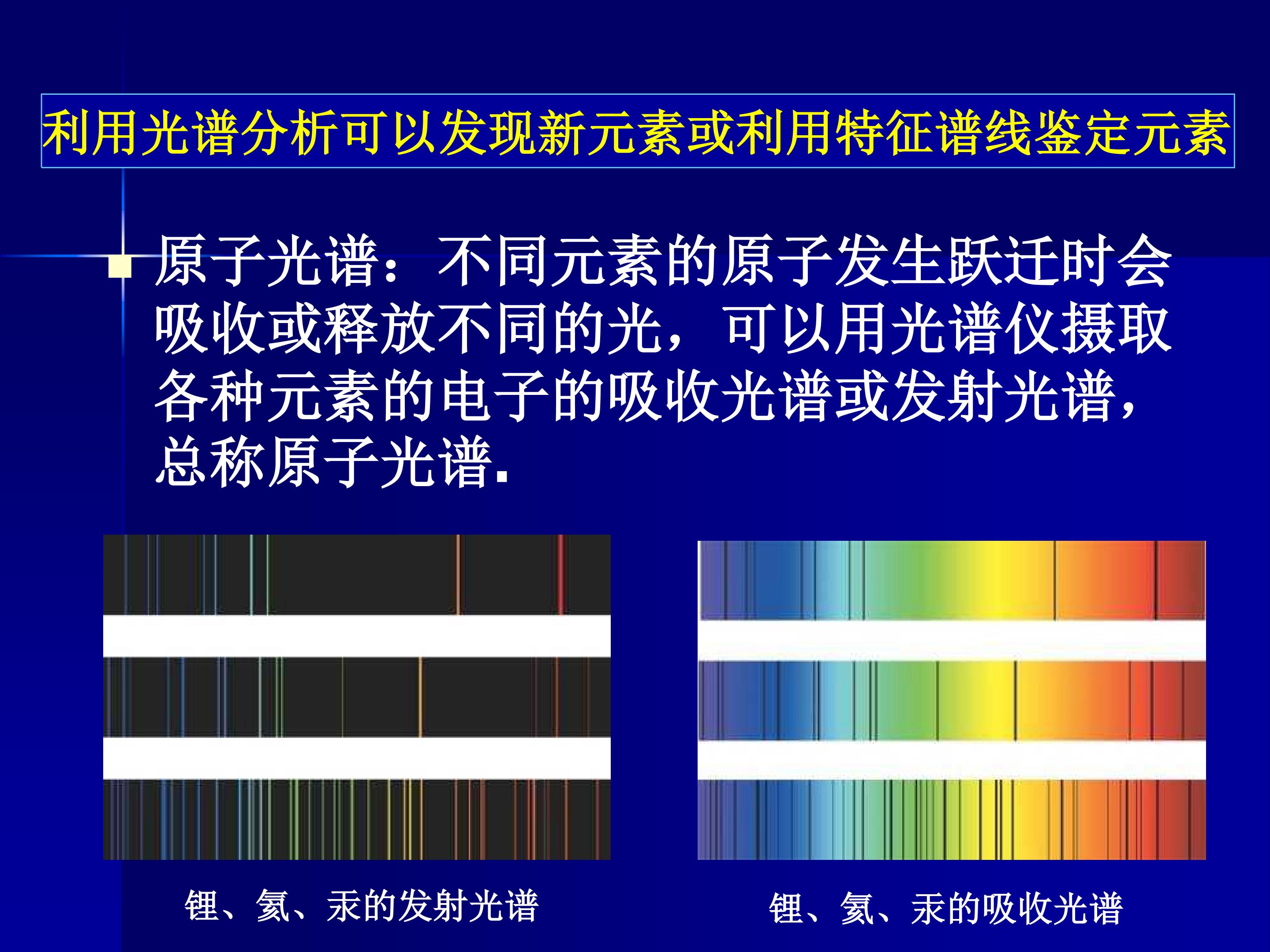 利用光谱分析可以发现新元素或利用特征谱线鉴定元素

原子光谱：不同元素的原子发生跃迁时会吸收或释放不同的光，可以用光谱仪摄取各种元素的电子的吸收光谱或发射光谱，总称原子光谱.

锂、氦、汞的发射光谱

锂、氦、汞的吸收光谱